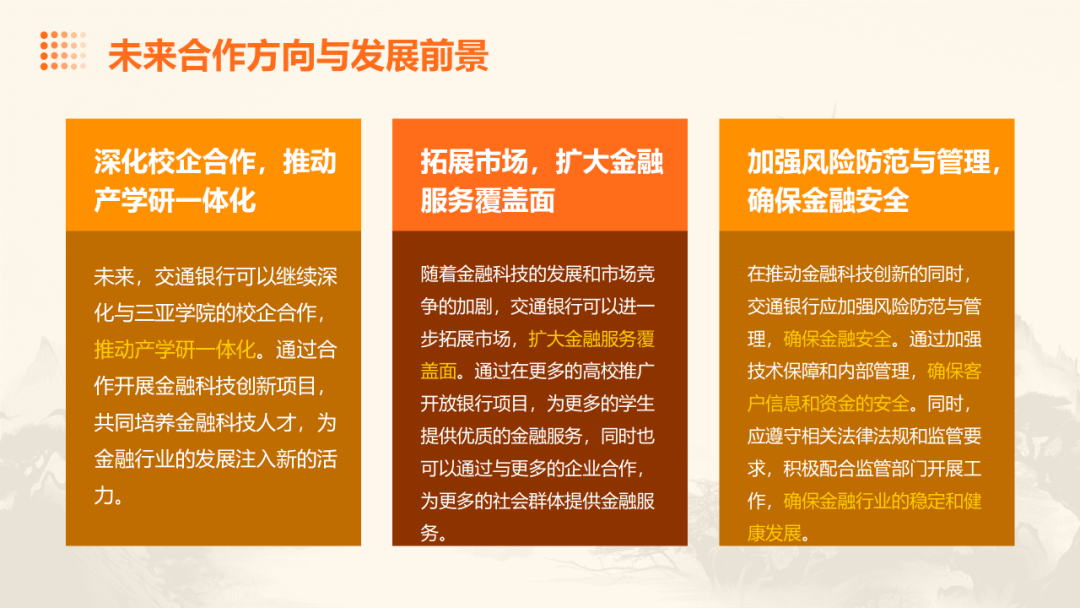 未来合作方向与发展前景

深化校企合作，推动产学研一体化

未来，交通银行可以继续深化与三亚学院的校企合作，推动产学研一体化。通过合作开展金融科技创新项目，共同培养金融科技人才，为金融行业的发展注入新的活力。

拓展市场，扩大金融服务覆盖面

随着金融科技的发展和市场竞争的加剧，交通银行可以进一步拓展市场，扩大金融服务覆盖面。通过在更多的高校推广开放银行项目，为更多的学生提供优质的金融服务，同时也可以通过与更多的企业合作，为更多的社会群体提供金融服务。

加强风险防范与管理，确保金融安全

在推动金融科技创新的同时，交通银行应加强风险防范与管理，确保金融安全。通过加强技术保障和内部管理，确保客户信息和资金的安全。同时，应遵守相关法律法规和监管要求，积极配合监管部门开展工作，确保金融行业的稳定和健康发展。